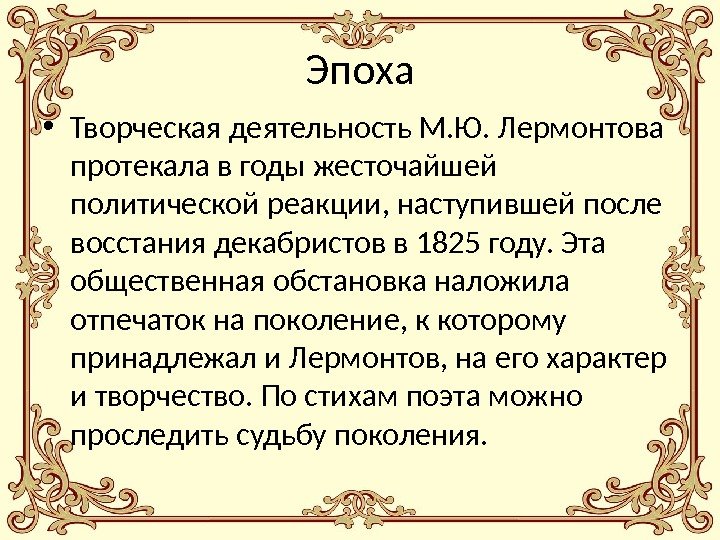 Эпоха

• Творческая деятельность М.Ю. Лермонтова протекала в годы жесточайшей политической реакции, наступившей после восстания декабристов в 1825 году. Эта общественная обстановка наложила отпечаток на поколение, к которому принадлежал и Лермонтов, на его характер и творчество. По стихам поэта можно проследить судьбу поколения.